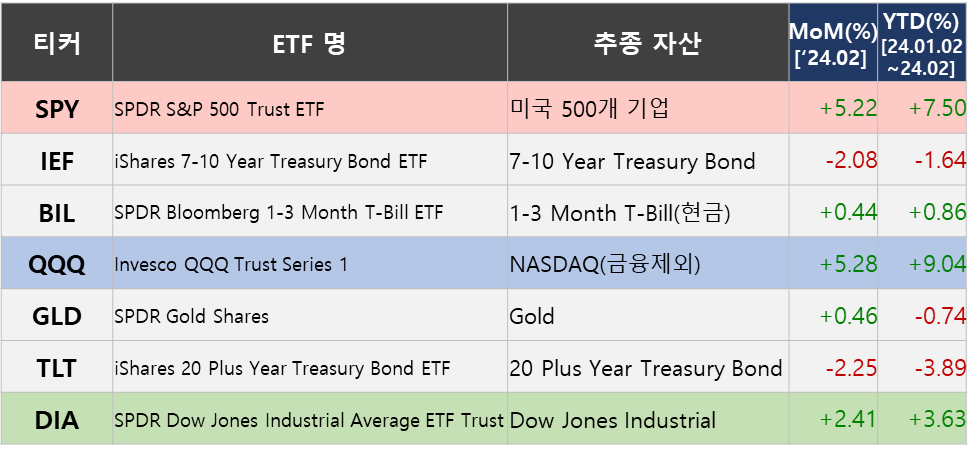 | 티커 | ETF 명 | 추종 자산 | MoM(%) ['24.02] | YTD(%) [24.01.02 ~24.02] |
|---|---|---|---|---|
| SPY | SPDR S&P 500 Trust ETF | 미국 500개 기업 | +5.22 | +7.50 |
| IEF | iShares 7-10 Year Treasury Bond ETF | 7-10 Year Treasury Bond | -2.08 | -1.64 |
| BIL | SPDR Bloomberg 1-3 Month T-Bill ETF | 1-3 Month T-Bill(현금) | +0.44 | +0.86 |
| QQQ | Invesco QQQ Trust Series 1 | NASDAQ(금융제외) | +5.28 | +9.04 |
| GLD | SPDR Gold Shares | Gold | +0.46 | -0.74 |
| TLT | iShares 20 Plus Year Treasury Bond ETF | 20 Plus Year Treasury Bond | -2.25 | -3.89 |
| DIA | SPDR Dow Jones Industrial Average ETF Trust | Dow Jones Industrial | +2.41 | +3.63 |